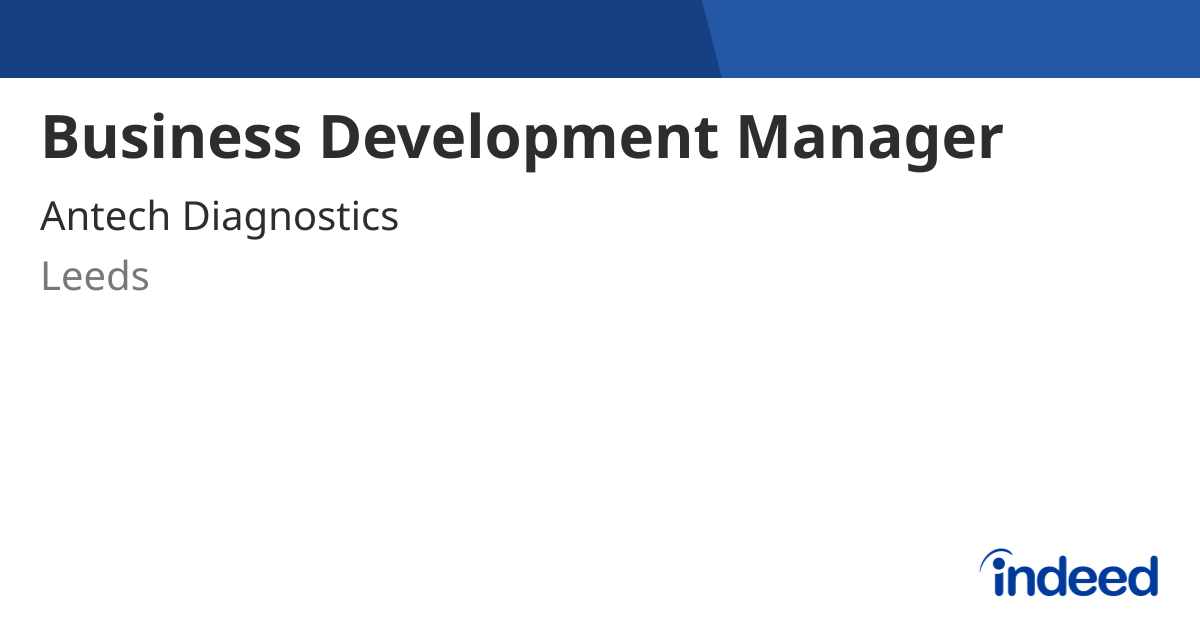 Business Development Manager

Antech Diagnostics

Leeds

indeed